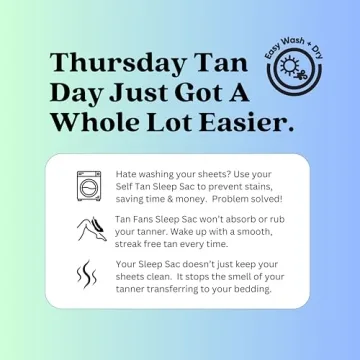 Thursday Tan Day Just Got A Whole Lot Easier.

Easy Wash + Dry

Hate washing your sheets? Use your Self Tan Sleep Sac to prevent stains, saving time & money. Problem solved!

Tan Fans Sleep Sac won't absorb or rub your tanner. Wake up with a smooth, streak free tan every time.

Your Sleep Sac doesn't just keep your sheets clean. It stops the smell of your tanner transferring to your bedding.